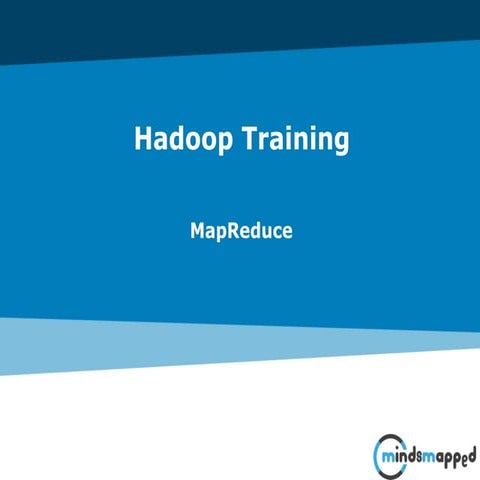 Hadoop Training

MapReduce

mindsmapped